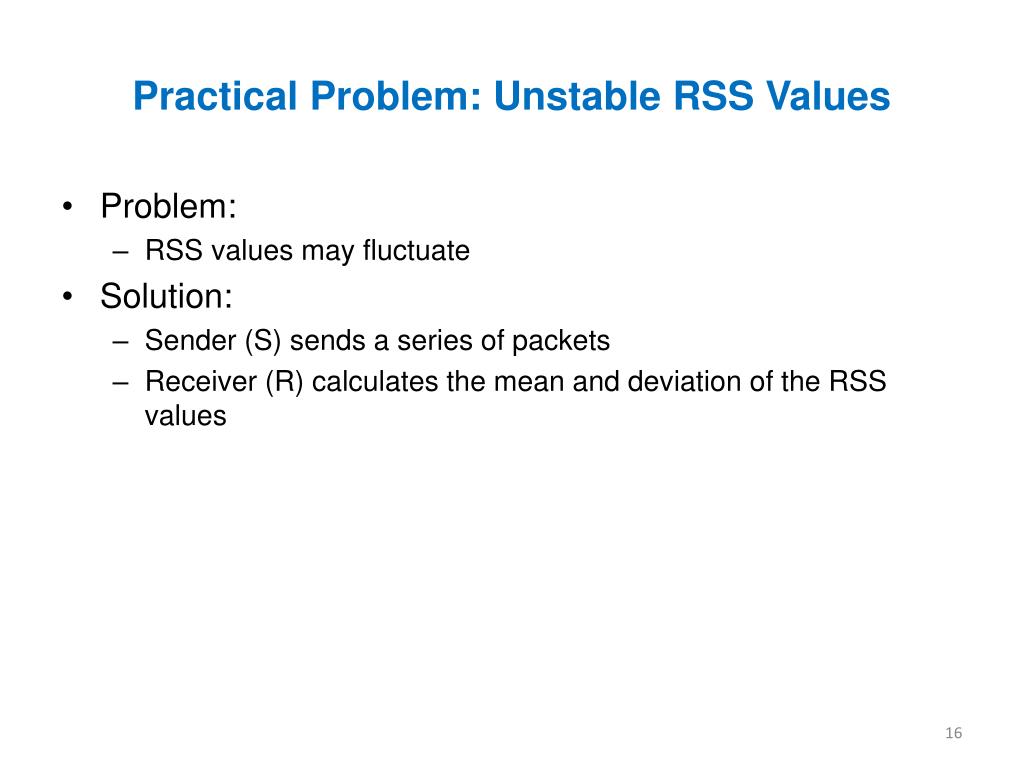 Practical Problem: Unstable RSS Values

• Problem:
– RSS values may fluctuate
• Solution:
– Sender (S) sends a series of packets
– Receiver (R) calculates the mean and deviation of the RSS values

16